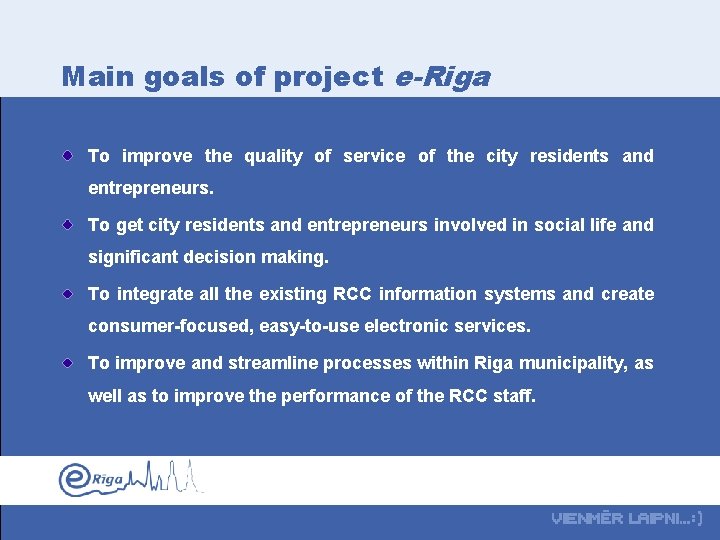 Main goals of project e-Riga

To improve the quality of service of the city residents and entrepreneurs.

To get city residents and entrepreneurs involved in social life and significant decision making.

To integrate all the existing RCC information systems and create consumer-focused, easy-to-use electronic services.

To improve and streamline processes within Riga municipality, as well as to improve the performance of the RCC staff.

eRiga

VIENMĒR LAIPNI...:)